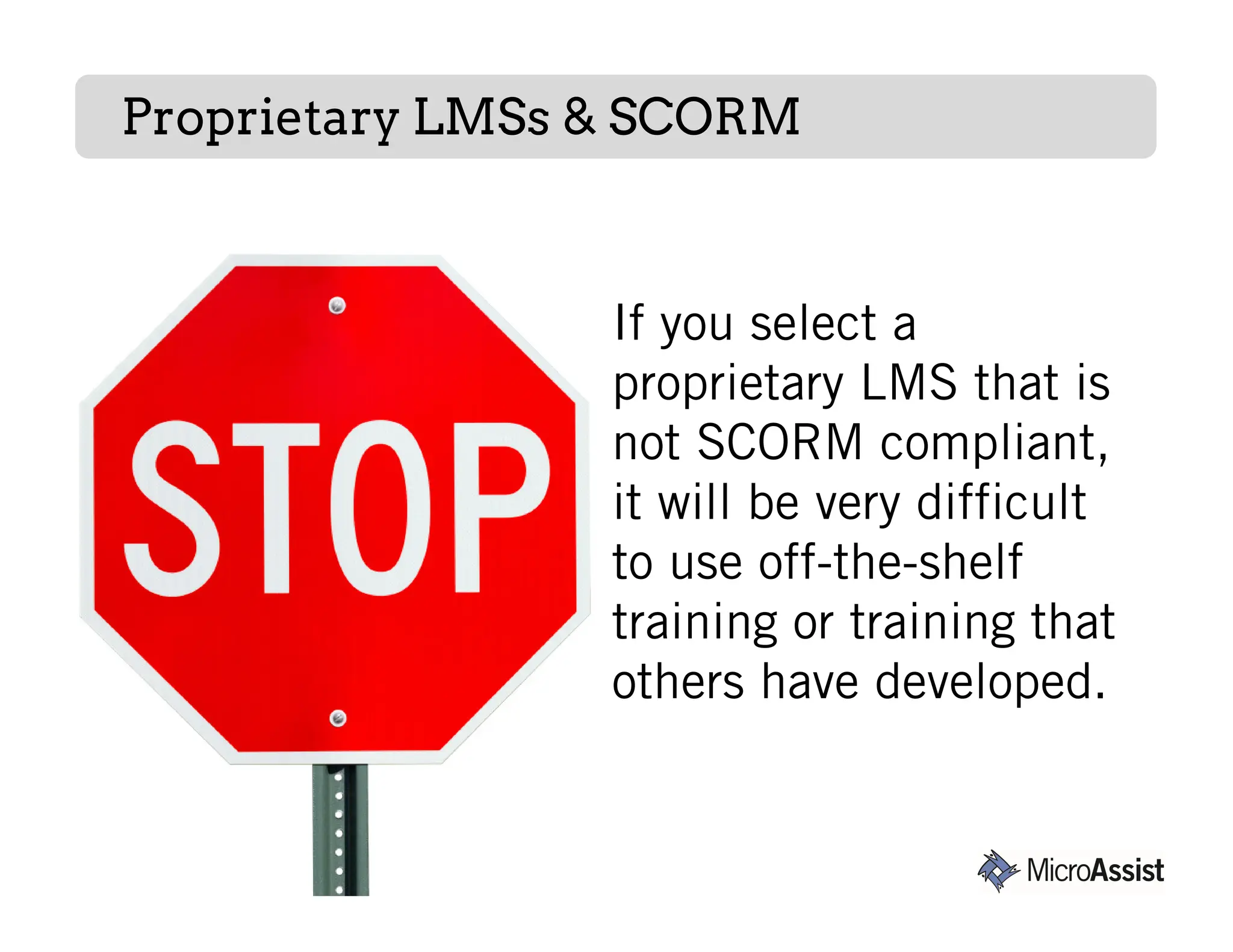 Proprietary LMSs & SCORM

STOP

If you select a proprietary LMS that is not SCORM compliant, it will be very difficult to use off-the-shelf training or training that others have developed.

MicroAssist